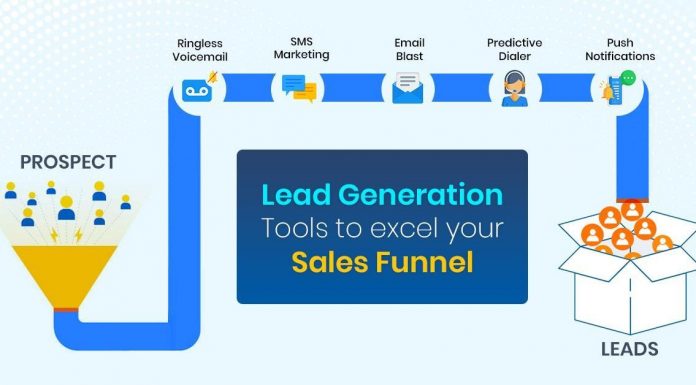 Ringless Voicemail

SMS Marketing

Email Blast

Predictive Dialer

Push Notifications

PROSPECT

Lead Generation
Tools to excel your
Sales Funnel

LEADS